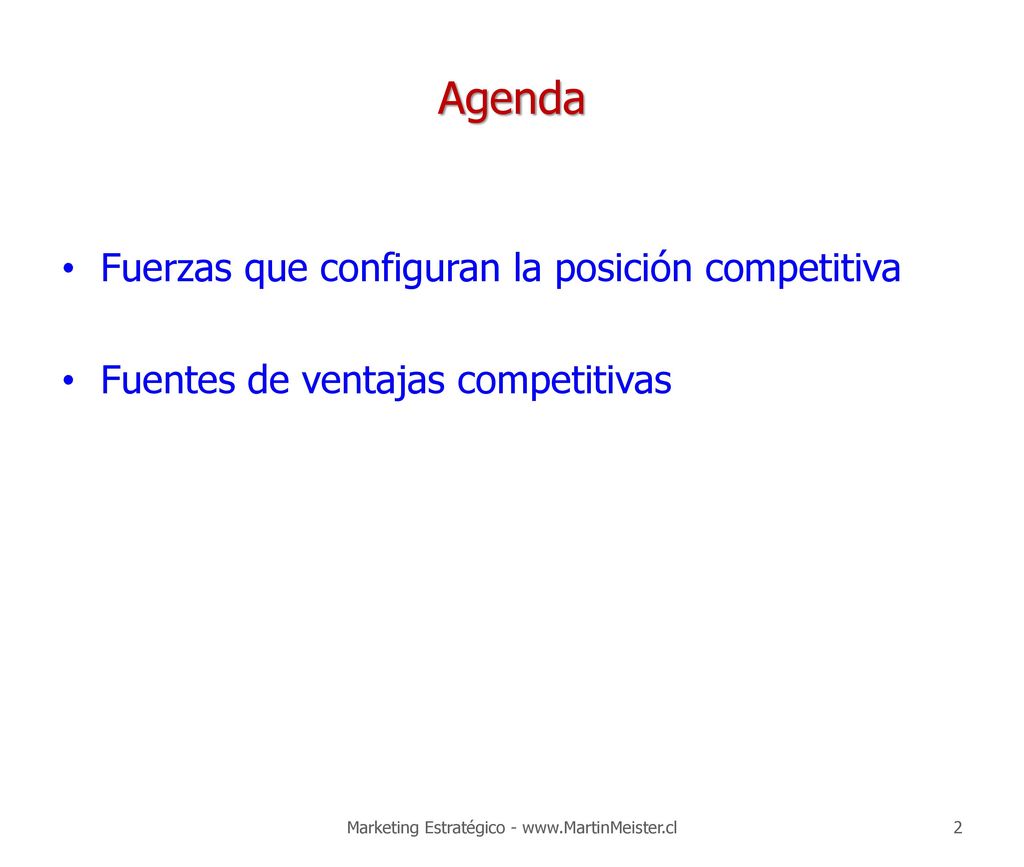 Agenda

• Fuerzas que configuran la posición competitiva

• Fuentes de ventajas competitivas

Marketing Estratégico - www.MartinMeister.cl

2